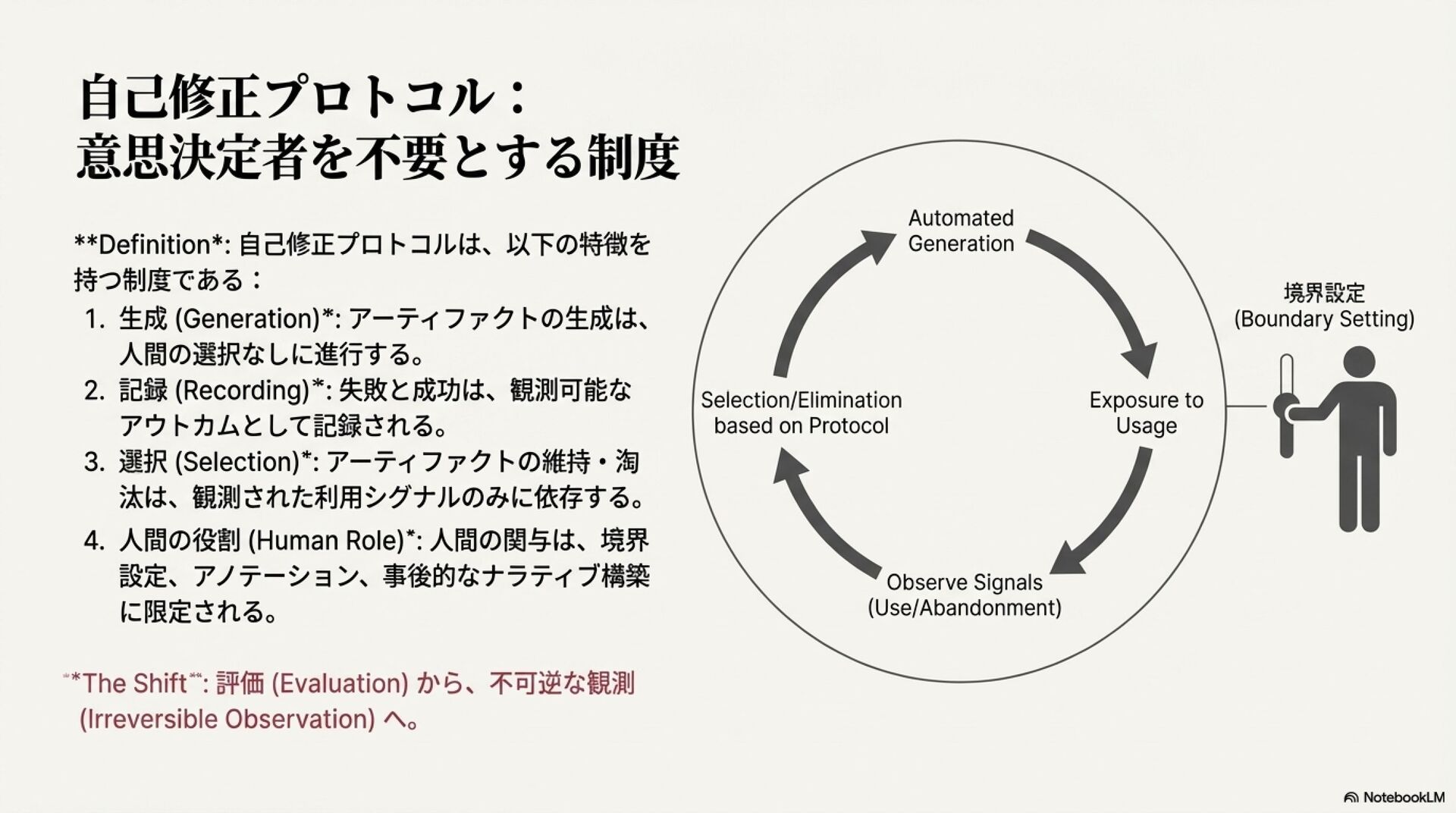 自己修正プロトコル：
意思決定者を不要とする制度

**Definition*: 自己修正プロトコルは、以下の特徴を持つ制度である：

1. 生成 (Generation)*: アーティファクトの生成は、人間の選択なしに進行する。
2. 記録 (Recording)*: 失敗と成功は、観測可能なアウトカムとして記録される。
3. 選択 (Selection)*: アーティファクトの維持・淘汰は、観測された利用シグナルのみに依存する。
4. 人間の役割 (Human Role)*: 人間の関与は、境界設定、アノテーション、事後的なナラティブ構築に限定される。

**The Shift**: 評価 (Evaluation) から、不可逆な観測 (Irreversible Observation) へ。

Automated Generation

Exposure to Usage

Observe Signals (Use/Abandonment)

Selection/Elimination based on Protocol

境界設定 (Boundary Setting)

NotebookLM